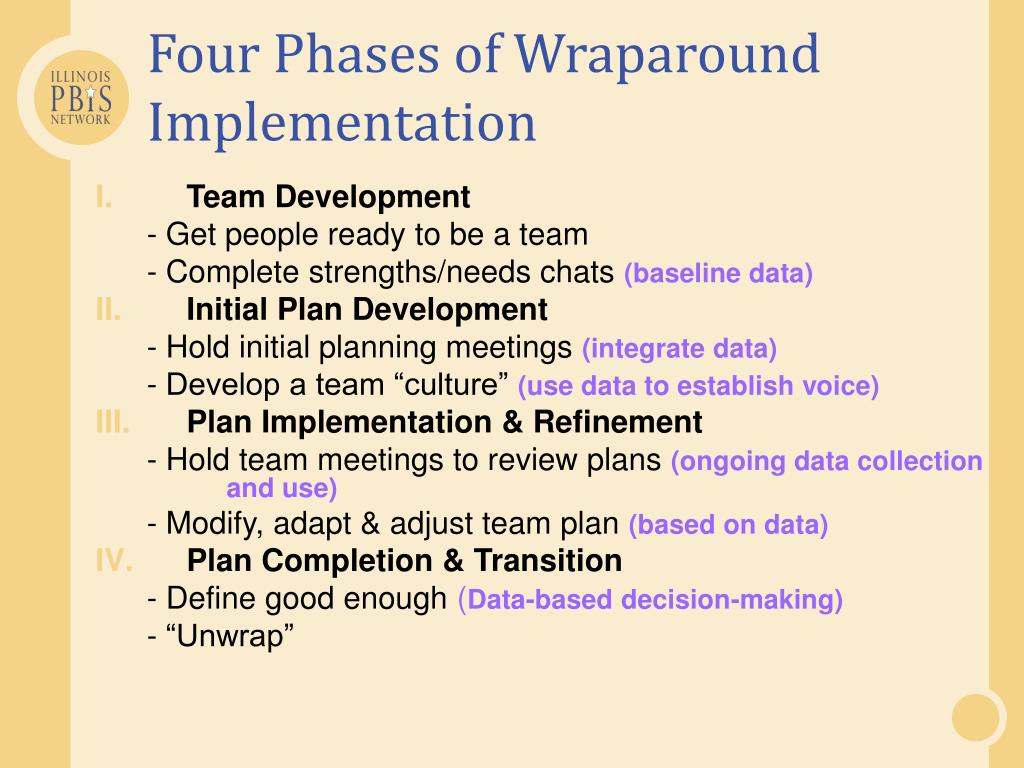 ILLINOIS
PBIS
NETWORK

Four Phases of Wraparound Implementation

I. Team Development
- Get people ready to be a team
- Complete strengths/needs chats (baseline data)

II. Initial Plan Development
- Hold initial planning meetings (integrate data)
- Develop a team “culture” (use data to establish voice)

III. Plan Implementation & Refinement
- Hold team meetings to review plans (ongoing data collection and use)
- Modify, adapt & adjust team plan (based on data)

IV. Plan Completion & Transition
- Define good enough (Data-based decision-making)
- “Unwrap”